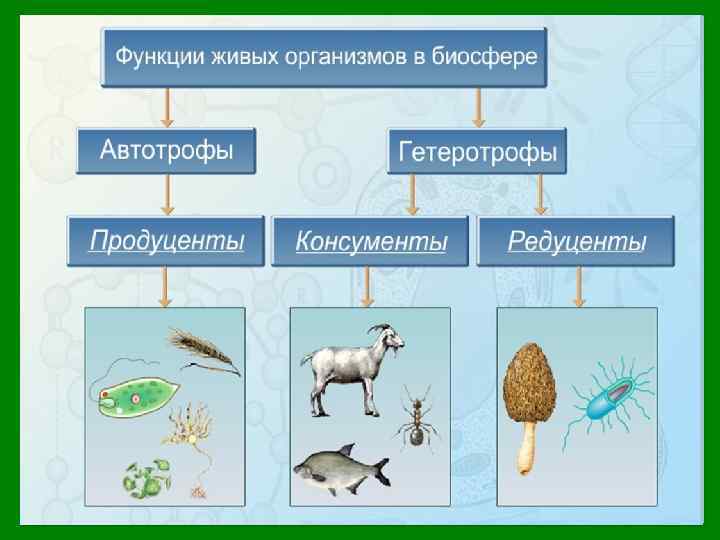 Функции живых организмов в биосфере

Автотрофы

Гетеротрофы

Продуценты

Консументы

Редуценты